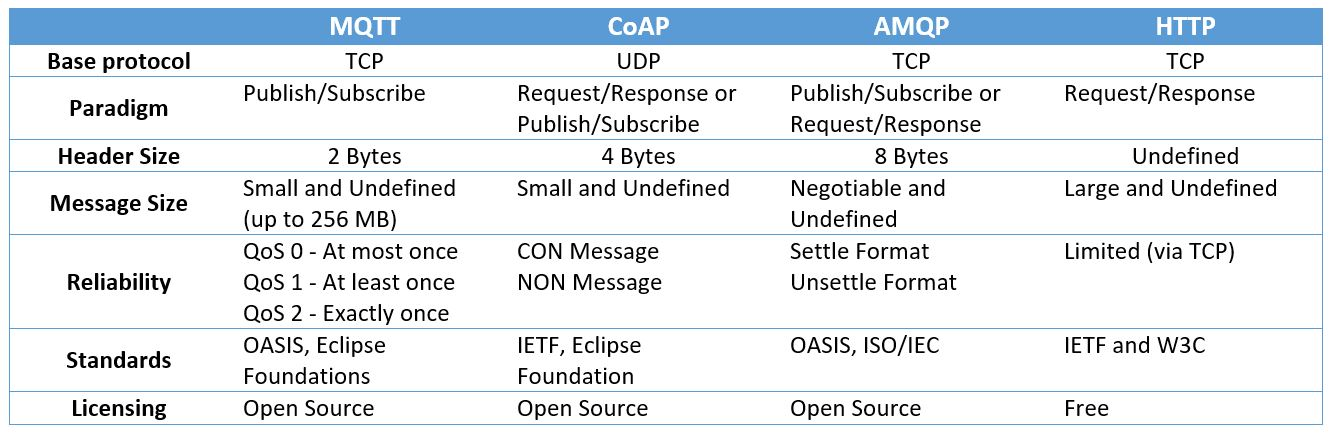 |  | MQTT | CoAP | AMQP | HTTP |
|---|---|---|---|---|
| Base protocol | TCP | UDP | TCP | TCP |
| Paradigm | Publish/Subscribe | Request/Response or Publish/Subscribe | Publish/Subscribe or Request/Response | Request/Response |
| Header Size | 2 Bytes | 4 Bytes | 8 Bytes | Undefined |
| Message Size | Small and Undefined (up to 256 MB) | Small and Undefined | Negotiable and Undefined | Large and Undefined |
| Reliability | QoS 0 - At most once QoS 1 - At least once QoS 2 - Exactly once | CON Message NON Message | Settle Format Unsettle Format | Limited (via TCP) |
| Standards | OASIS, Eclipse Foundations | IETF, Eclipse Foundation | OASIS, ISO/IEC | IETF and W3C |
| Licensing | Open Source | Open Source | Open Source | Free |